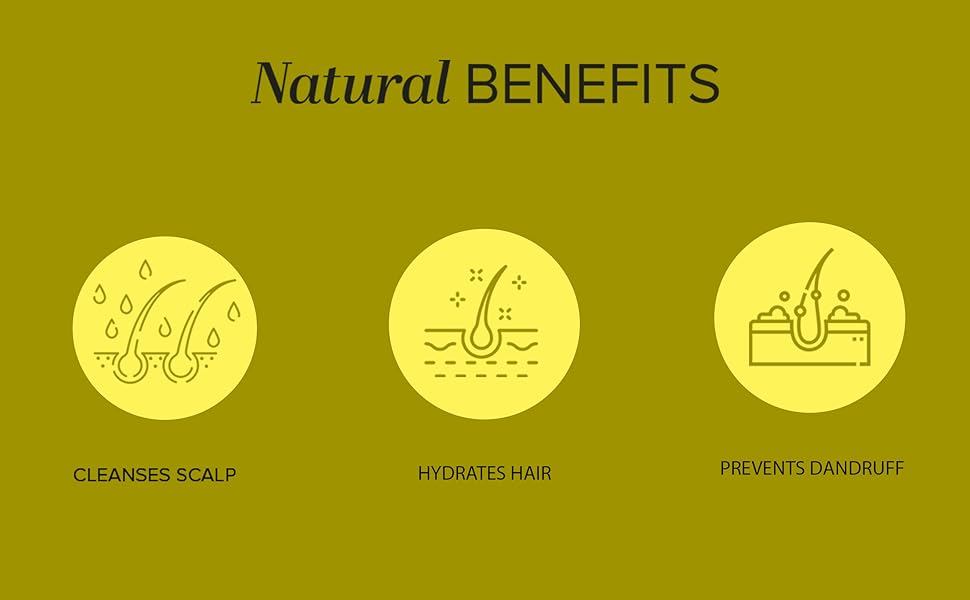 Natural BENEFITS

CLEANSES SCALP

HYDRATES HAIR

PREVENTS DANDRUFF